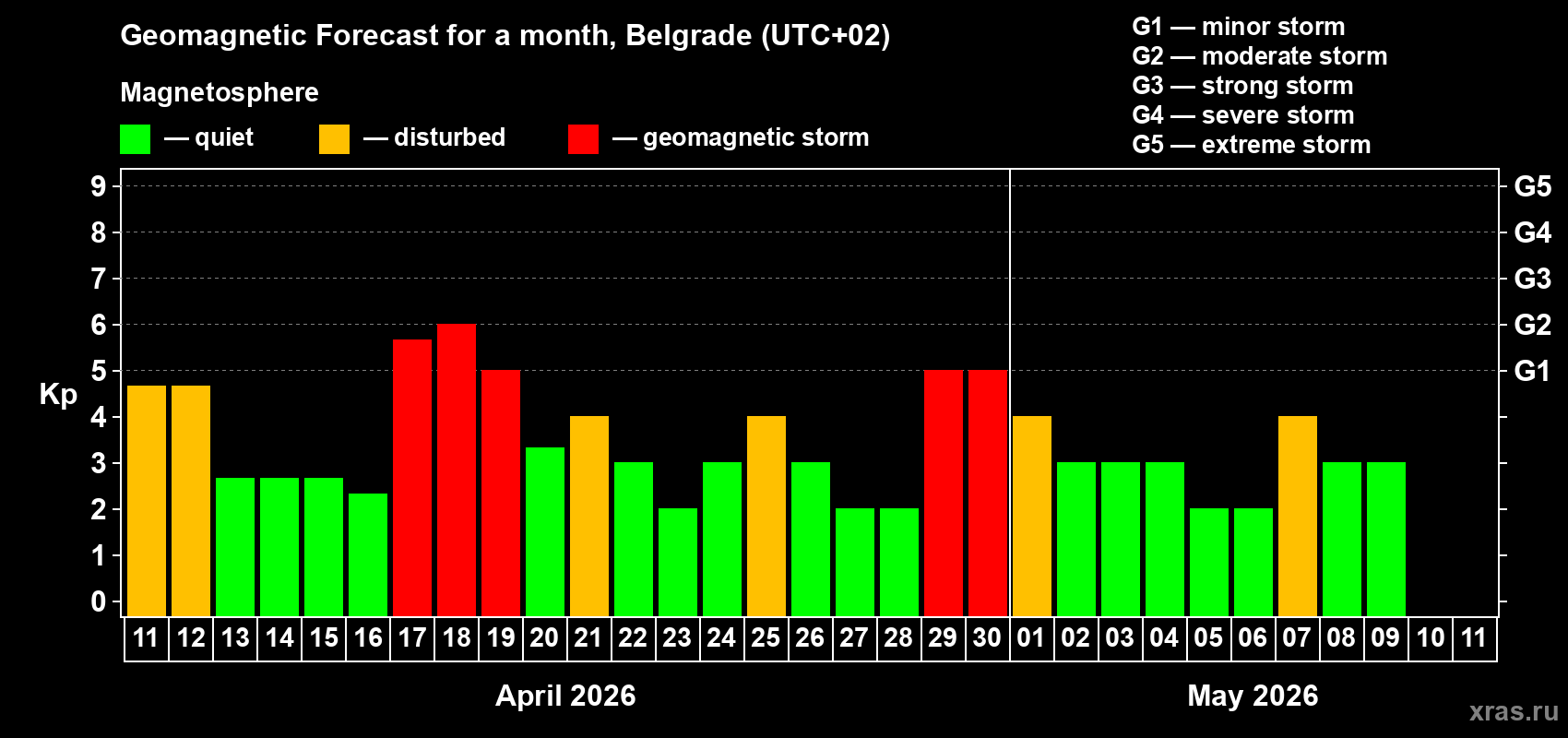 Geomagnetic Forecast for a month, Belgrade (UTC+02)

Magnetosphere

— quiet — disturbed — geomagnetic storm

G1 — minor storm
G2 — moderate storm
G3 — strong storm
G4 — severe storm
G5 — extreme storm

Kp

9
8
7
6
5
4
3
2
1
0

G5
G4
G3
G2
G1

11 12 13 14 15 16 17 18 19 20 21 22 23 24 25 26 27 28 29 30 01 02 03 04 05 06 07 08 09 10 11

April 2026

May 2026

xras.ru